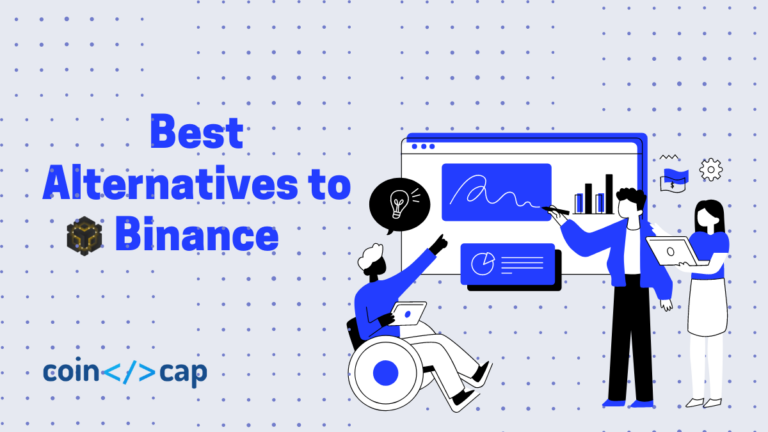 Best Alternatives to Binance

coin</>cap